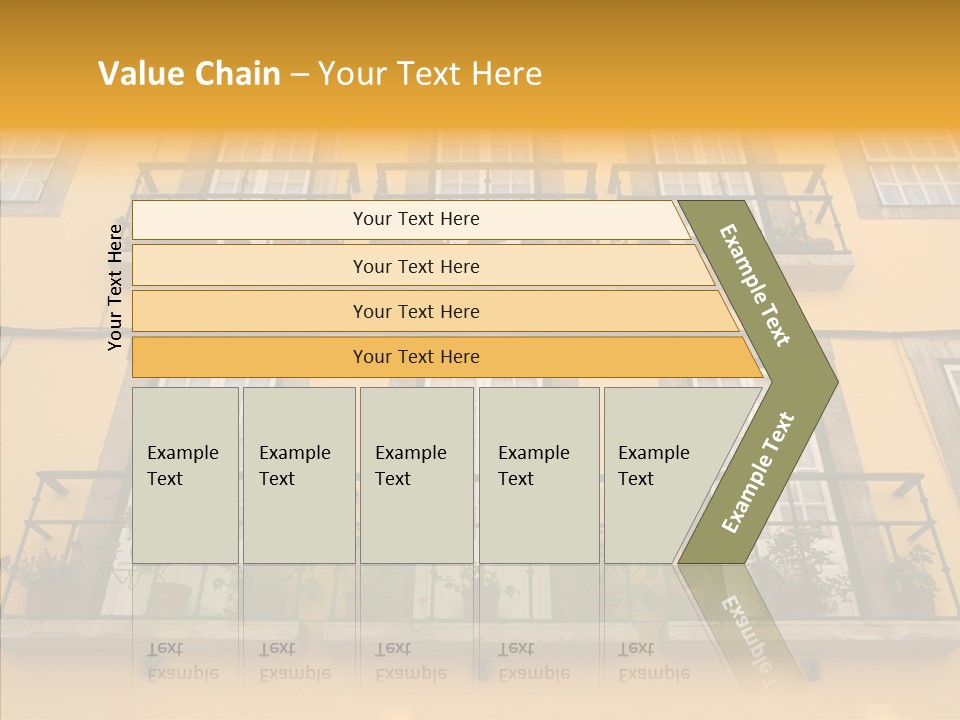 Value Chain – Your Text Here

Your Text Here

Your Text Here

Your Text Here

Your Text Here

Your Text Here

Example Text

Example Text

Example Text

Example Text

Example Text

Example Text

Example Text